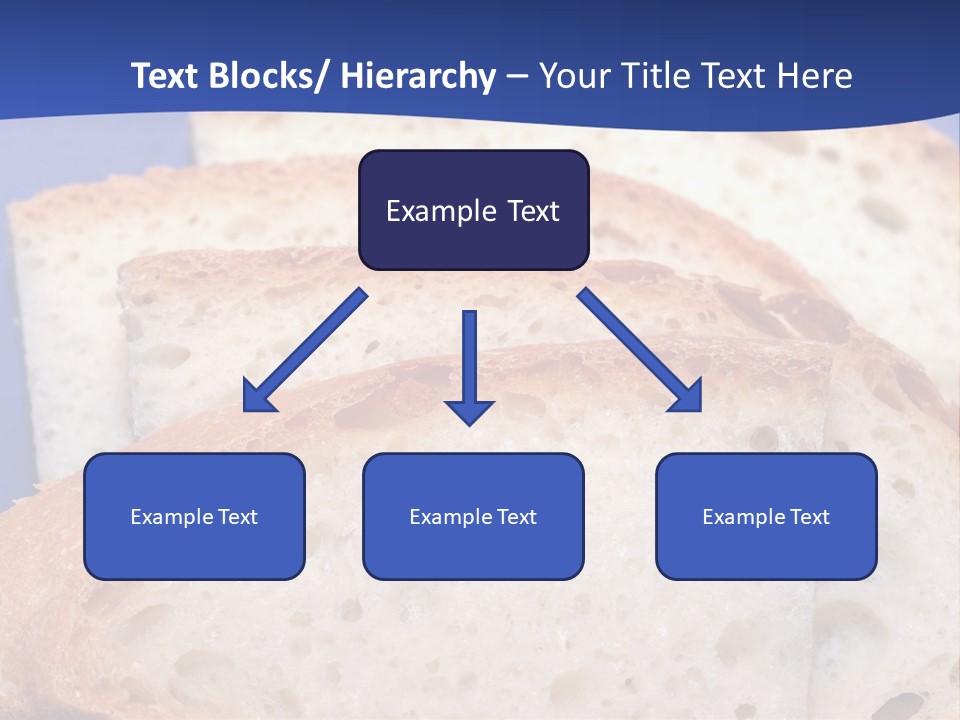 Text Blocks/ Hierarchy – Your Title Text Here

Example Text

Example Text

Example Text

Example Text